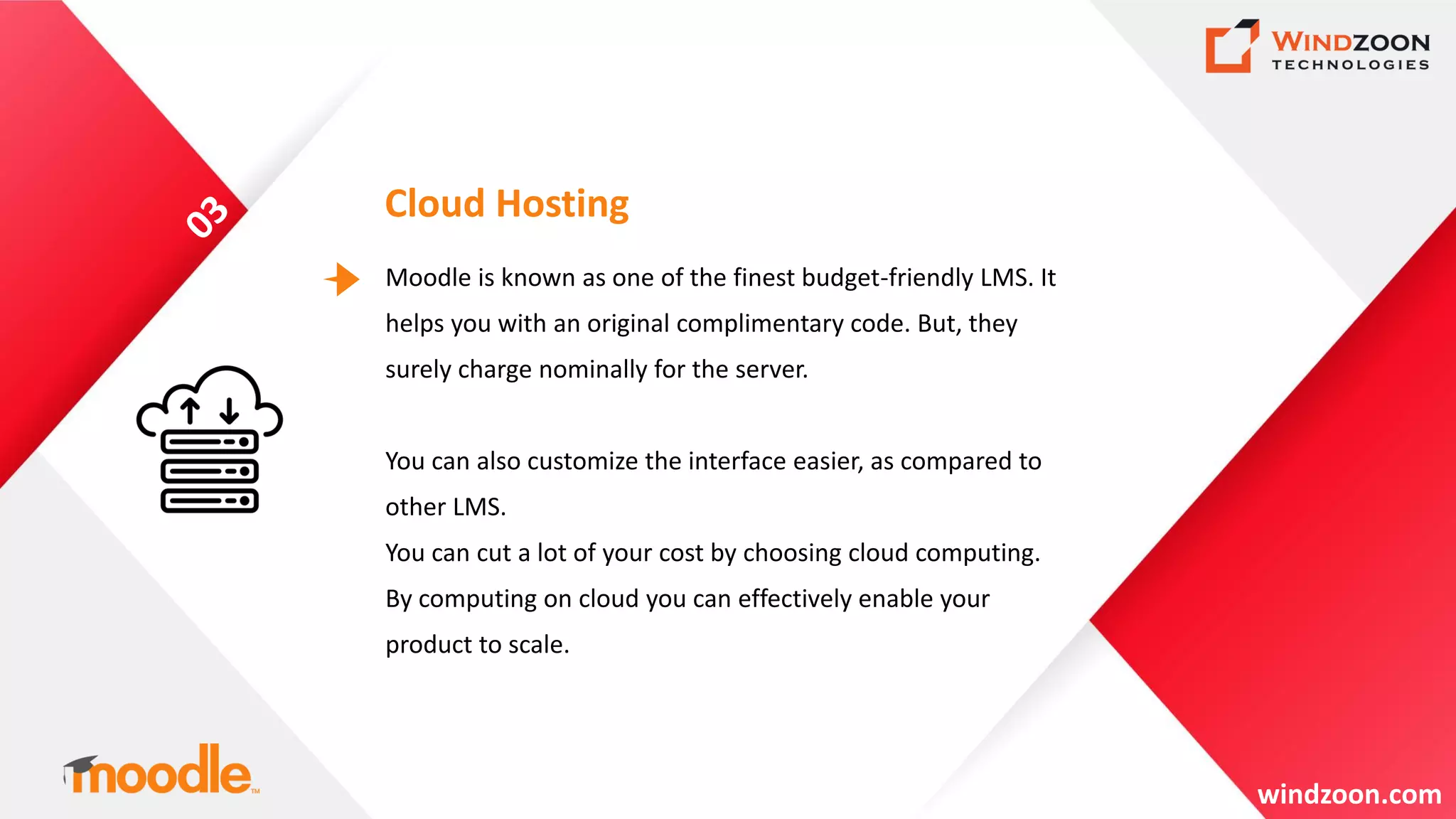 WINDZOON
TECHNOLOGIES

03

Cloud Hosting

Moodle is known as one of the finest budget-friendly LMS. It helps you with an original complimentary code. But, they surely charge nominally for the server.

You can also customize the interface easier, as compared to other LMS.
You can cut a lot of your cost by choosing cloud computing. By computing on cloud you can effectively enable your product to scale.

moodle™

windzoon.com